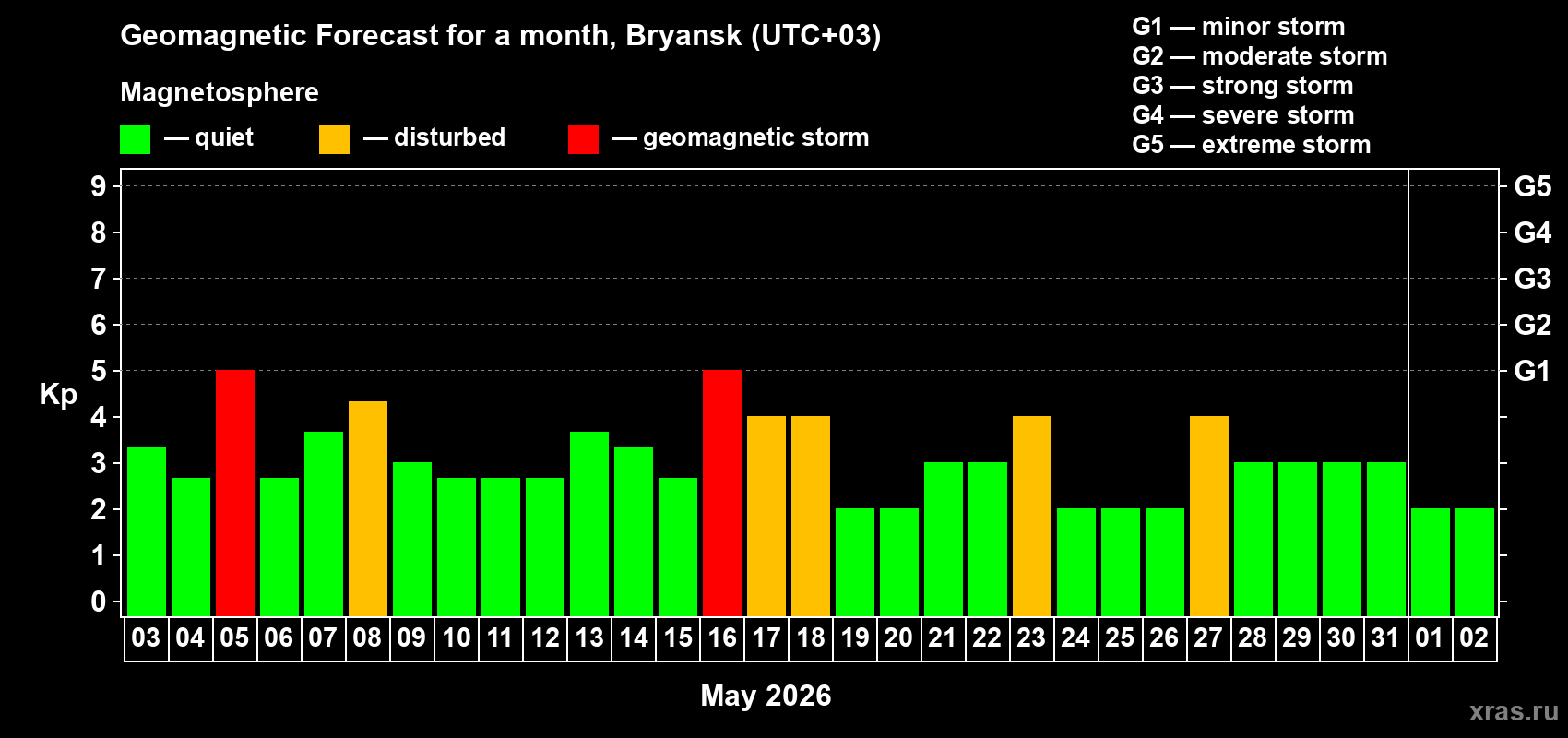 Geomagnetic Forecast for a month, Bryansk (UTC+03)

Magnetosphere

— quiet — disturbed — geomagnetic storm

G1 — minor storm
G2 — moderate storm
G3 — strong storm
G4 — severe storm
G5 — extreme storm

Kp

9
8
7
6
5
4
3
2
1
0

G5
G4
G3
G2
G1

03 04 05 06 07 08 09 10 11 12 13 14 15 16 17 18 19 20 21 22 23 24 25 26 27 28 29 30 31 01 02

May 2026

xras.ru